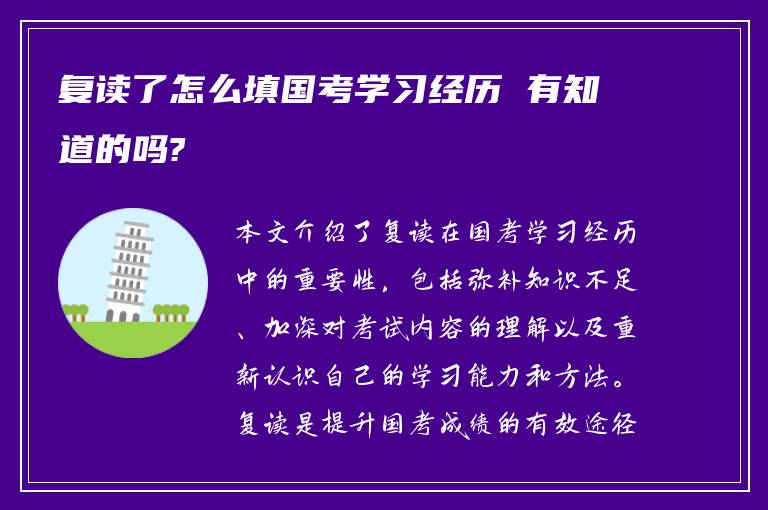 复读了怎么填国考学习经历 有知道的吗?

本文介绍了复读在国考学习经历中的重要性，包括弥补知识不足、加深对考试内容的理解以及重新认识自己的学习能力和方法。复读是提升国考成绩的有效途径